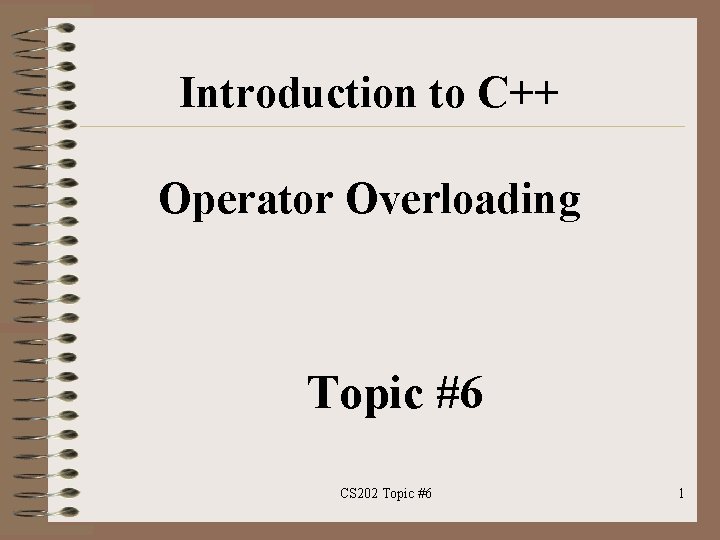 Introduction to C++

Operator Overloading

Topic #6

CS202 Topic #6

1